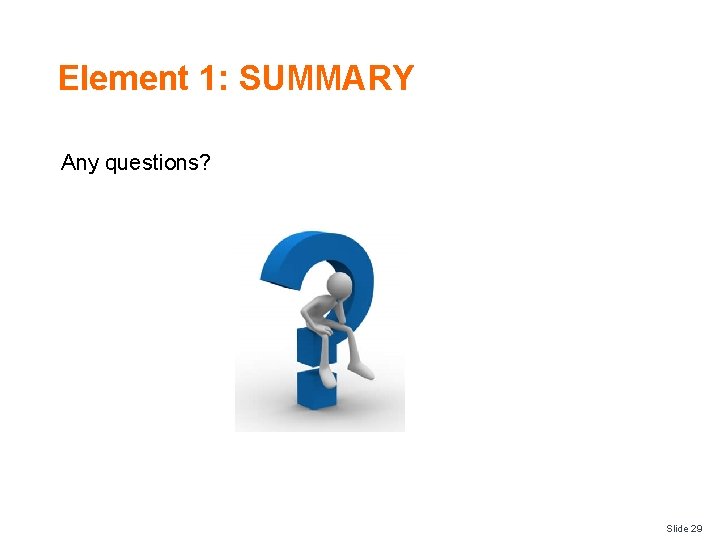 Element 1: SUMMARY

Any questions?

Slide 29